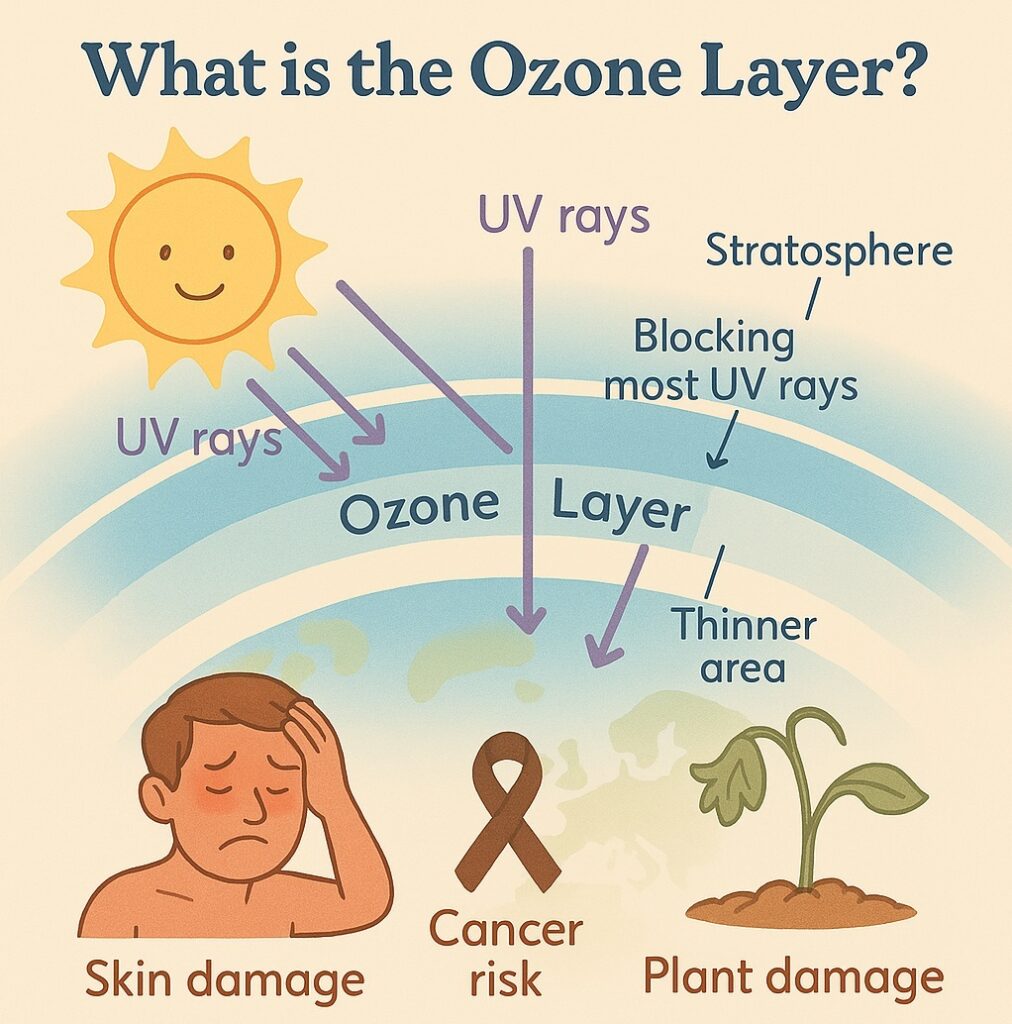 What is the Ozone Layer?

UV rays

Stratosphere

Blocking most UV rays

UV rays

Ozone Layer

Thinner area

Skin damage

Cancer risk

Plant damage